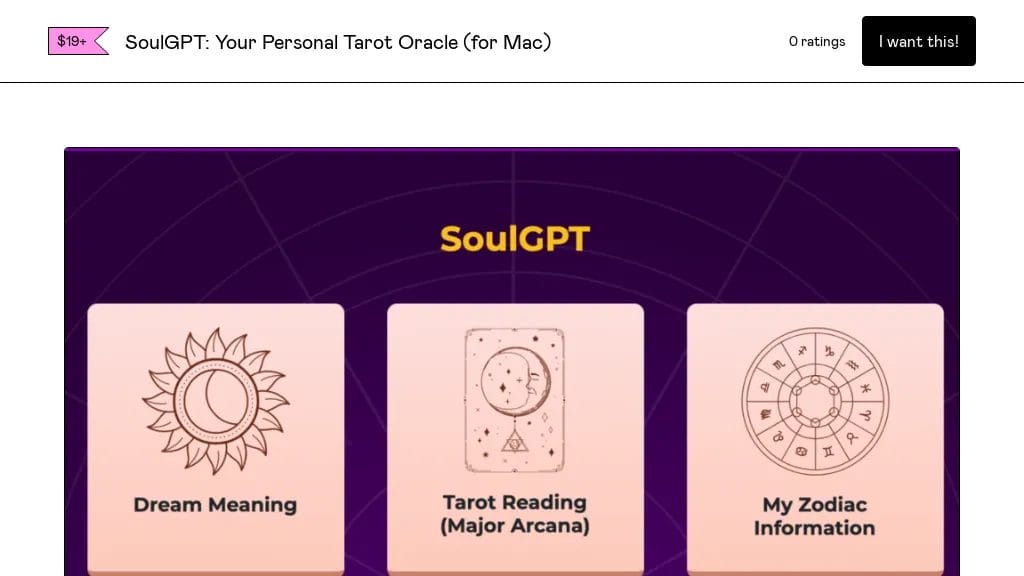 $19+ SoulGPT: Your Personal Tarot Oracle (for Mac)

0 ratings

I want this!

SoulGPT

Dream Meaning

Tarot Reading (Major Arcana)

My Zodiac Information